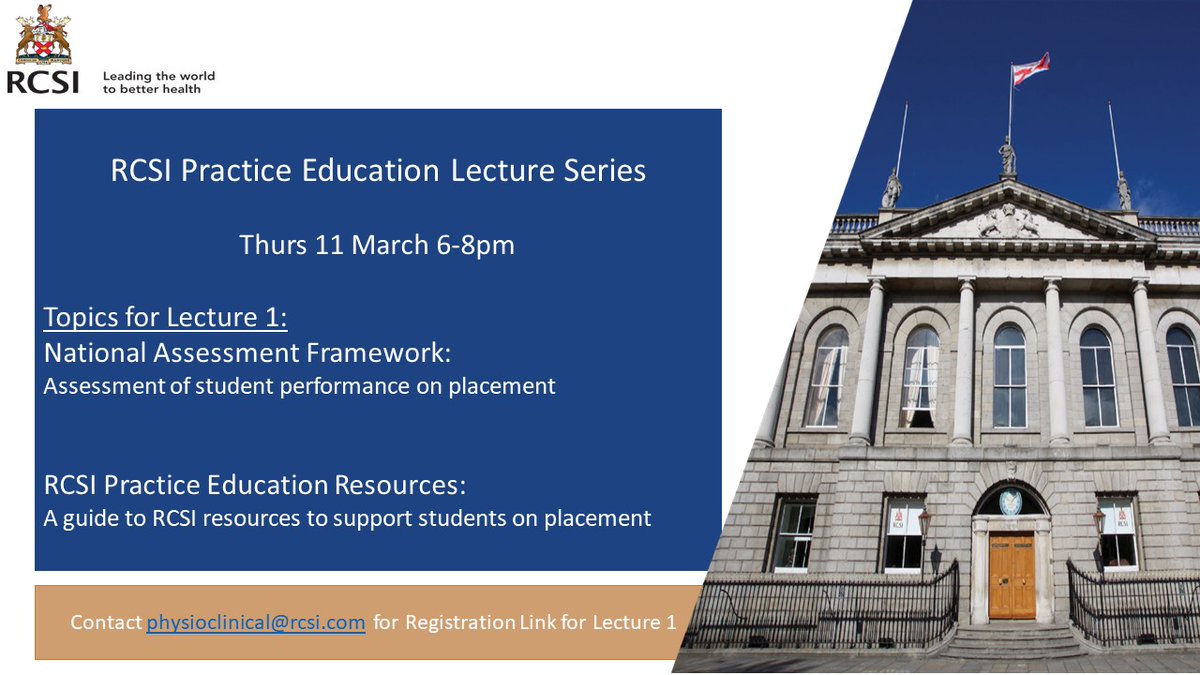 RCSI Leading the world to better health

RCSI Practice Education Lecture Series

Thurs 11 March 6-8pm

Topics for Lecture 1:
National Assessment Framework:
Assessment of student performance on placement

RCSI Practice Education Resources:
A guide to RCSI resources to support students on placement

Contact physioclinical@rcsi.com for Registration Link for Lecture 1